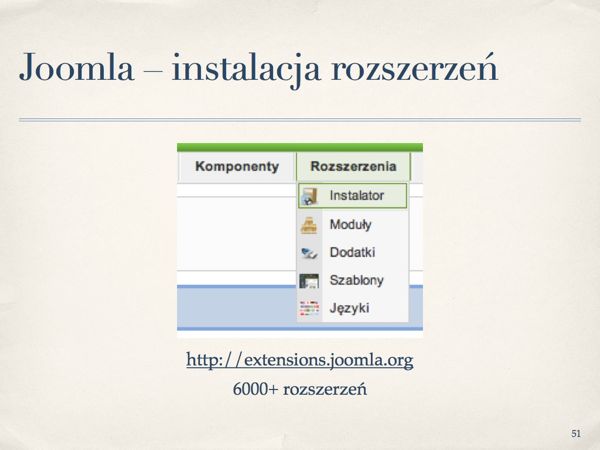 Joomla – instalacja rozszerzeń

Komponenty Rozszerzenia
Instalator
Moduły
Dodatki
Szablony
Języki

http://extensions.joomla.org
6000+ rozszerzeń

51